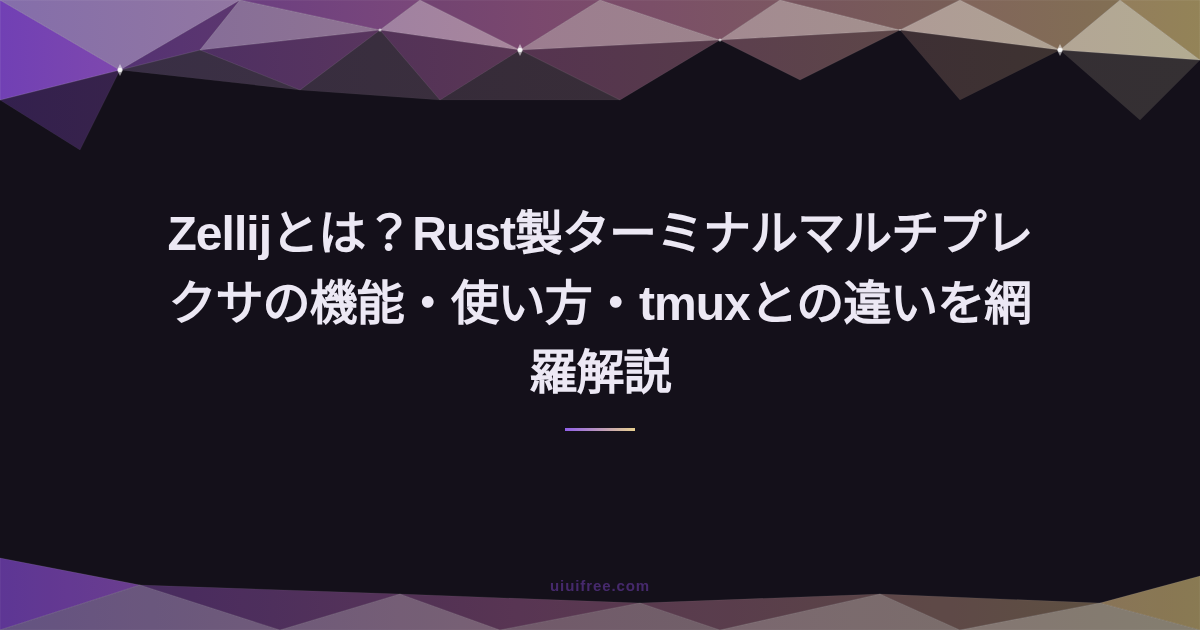 Zellijとは？Rust製ターミナルマルチプレクサの機能・使い方・tmuxとの違いを網羅解説

uiuifree.com